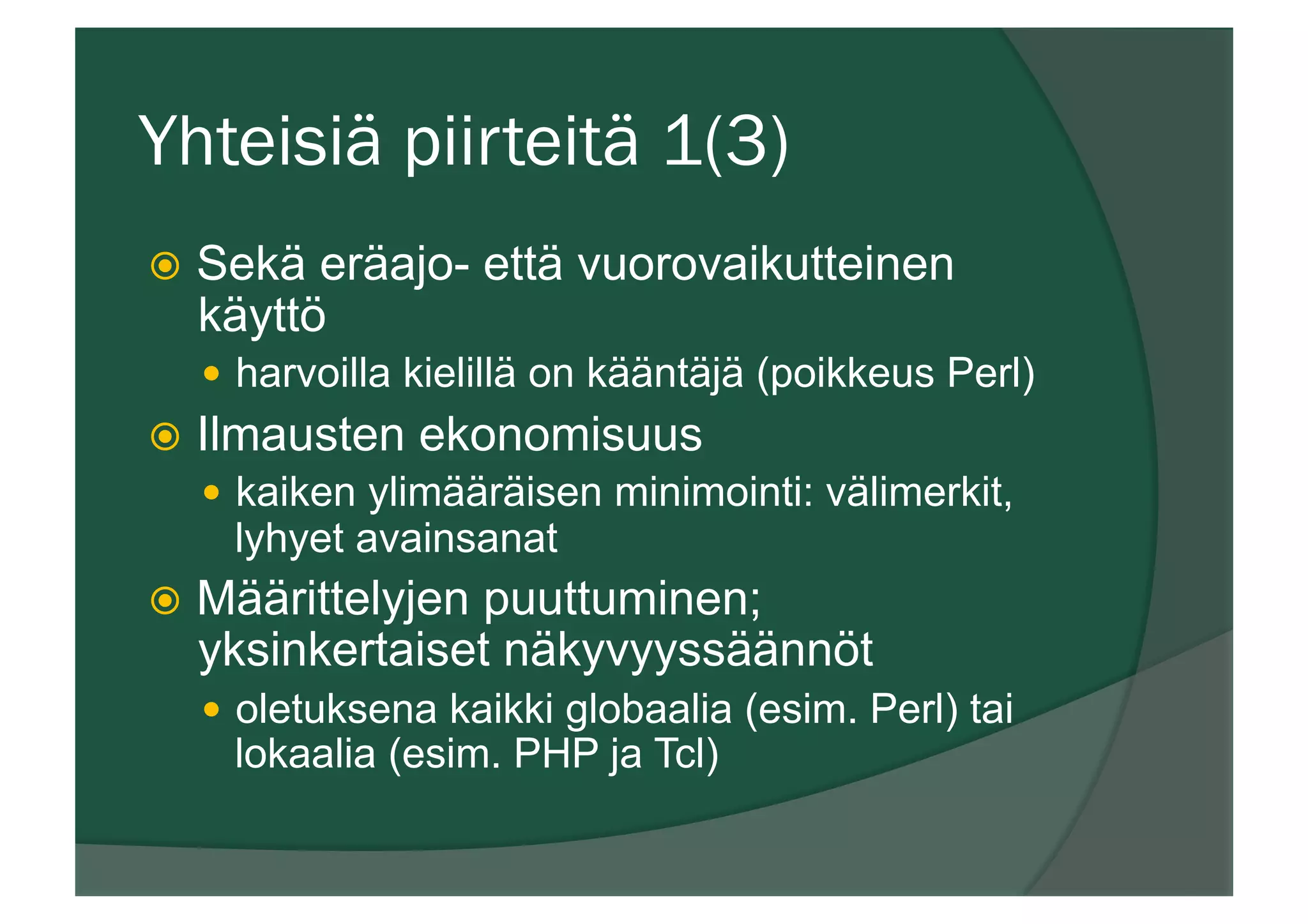 Yhteisiä piirteitä 1(3)

Sekä eräajo- että vuorovaikutteinen käyttö

harvoilla kielillä on kääntäjä (poikkeus Perl)

Ilmausten ekonomisuus

kaiken ylimääräisen minimointi: välimerkit, lyhyet avainsanat

Määrittelyjen puuttuminen; yksinkertaiset näkyvyyssäännöt

oletuksena kaikki globaalia (esim. Perl) tai lokaalia (esim. PHP ja Tcl)